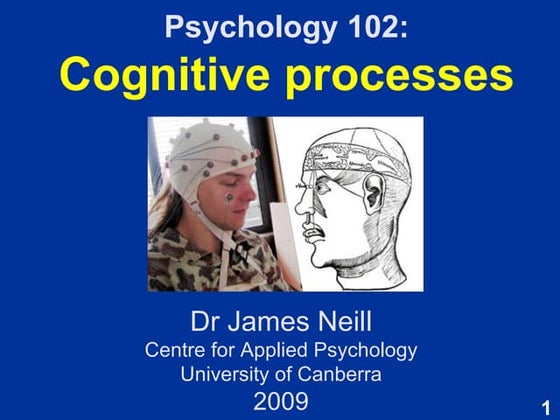 Psychology 102:
Cognitive processes

Dr James Neill
Centre for Applied Psychology
University of Canberra
2009

1